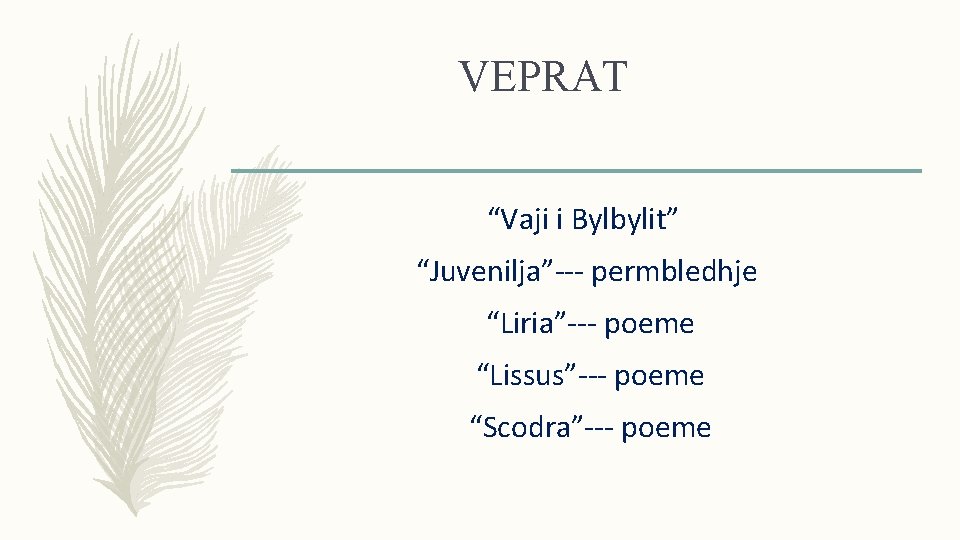 VEPRAT

“Vaji i Bylbylit”

“Juvenilja”--- permbledhje

“Liria”--- poeme

“Lissus”--- poeme

“Scodra”--- poeme